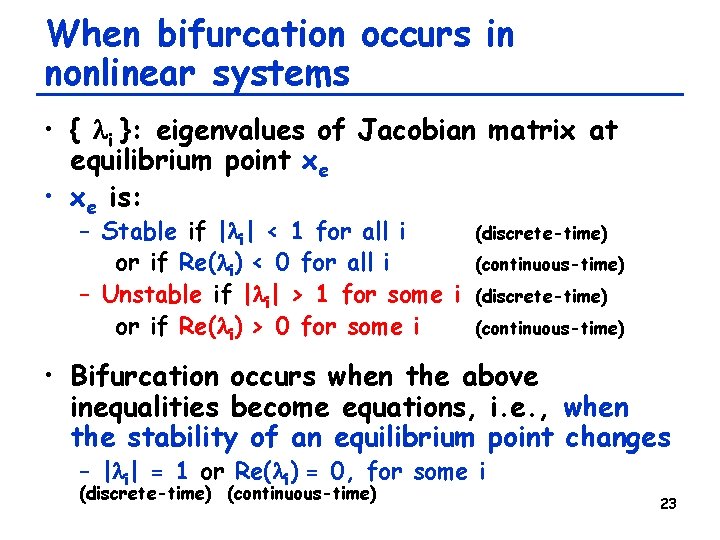 When bifurcation occurs in nonlinear systems

• { $\lambda_i$ }: eigenvalues of Jacobian matrix at equilibrium point $x_e$

• $x_e$ is:
 – Stable if $|\lambda_i| < 1$ for all i (discrete-time)
 or if $Re(\lambda_i) < 0$ for all i (continuous-time)
 – Unstable if $|\lambda_i| > 1$ for some i (discrete-time)
 or if $Re(\lambda_i) > 0$ for some i (continuous-time)

• Bifurcation occurs when the above inequalities become equations, i.e., when the stability of an equilibrium point changes
 – $|\lambda_i| = 1$ or $Re(\lambda_i) = 0$, for some i
 (discrete-time) (continuous-time)

23